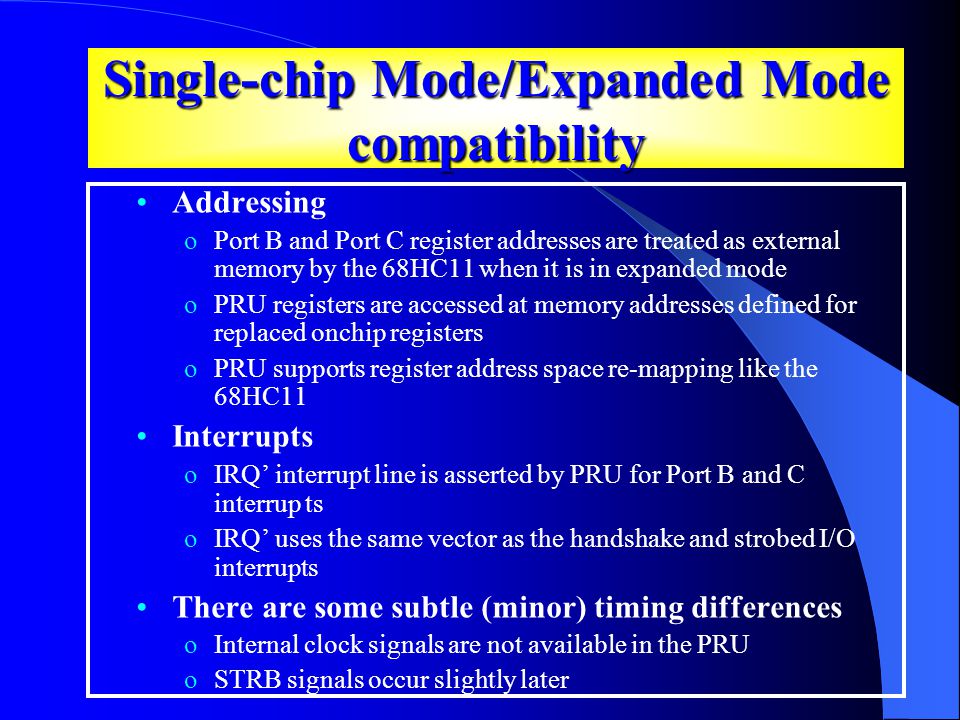 Single-chip Mode/Expanded Mode compatibility

• Addressing
  o Port B and Port C register addresses are treated as external memory by the 68HC11 when it is in expanded mode
  o PRU registers are accessed at memory addresses defined for replaced onchip registers
  o PRU supports register address space re-mapping like the 68HC11
• Interrupts
  o IRQ’ interrupt line is asserted by PRU for Port B and C interrup ts
  o IRQ’ uses the same vector as the handshake and strobed I/O interrupts
• There are some subtle (minor) timing differences
  o Internal clock signals are not available in the PRU
  o STRB signals occur slightly later